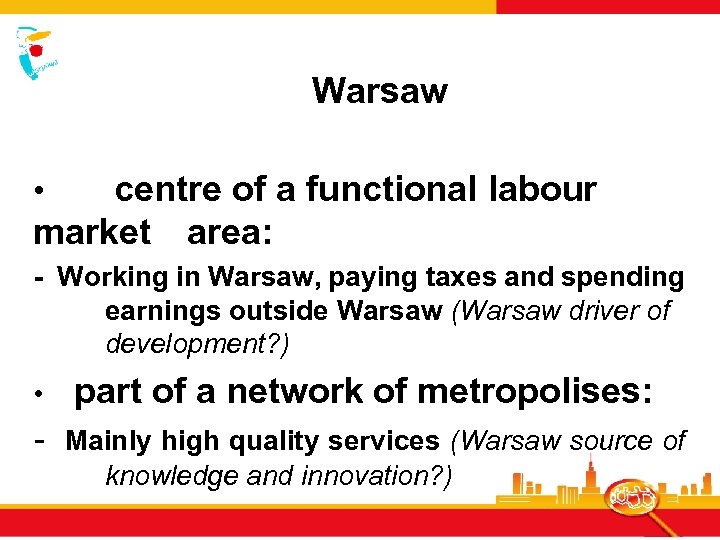 Warsaw

• centre of a functional labour market area:

- Working in Warsaw, paying taxes and spending earnings outside Warsaw (Warsaw driver of development?)

• part of a network of metropolises:

- Mainly high quality services (Warsaw source of knowledge and innovation?)